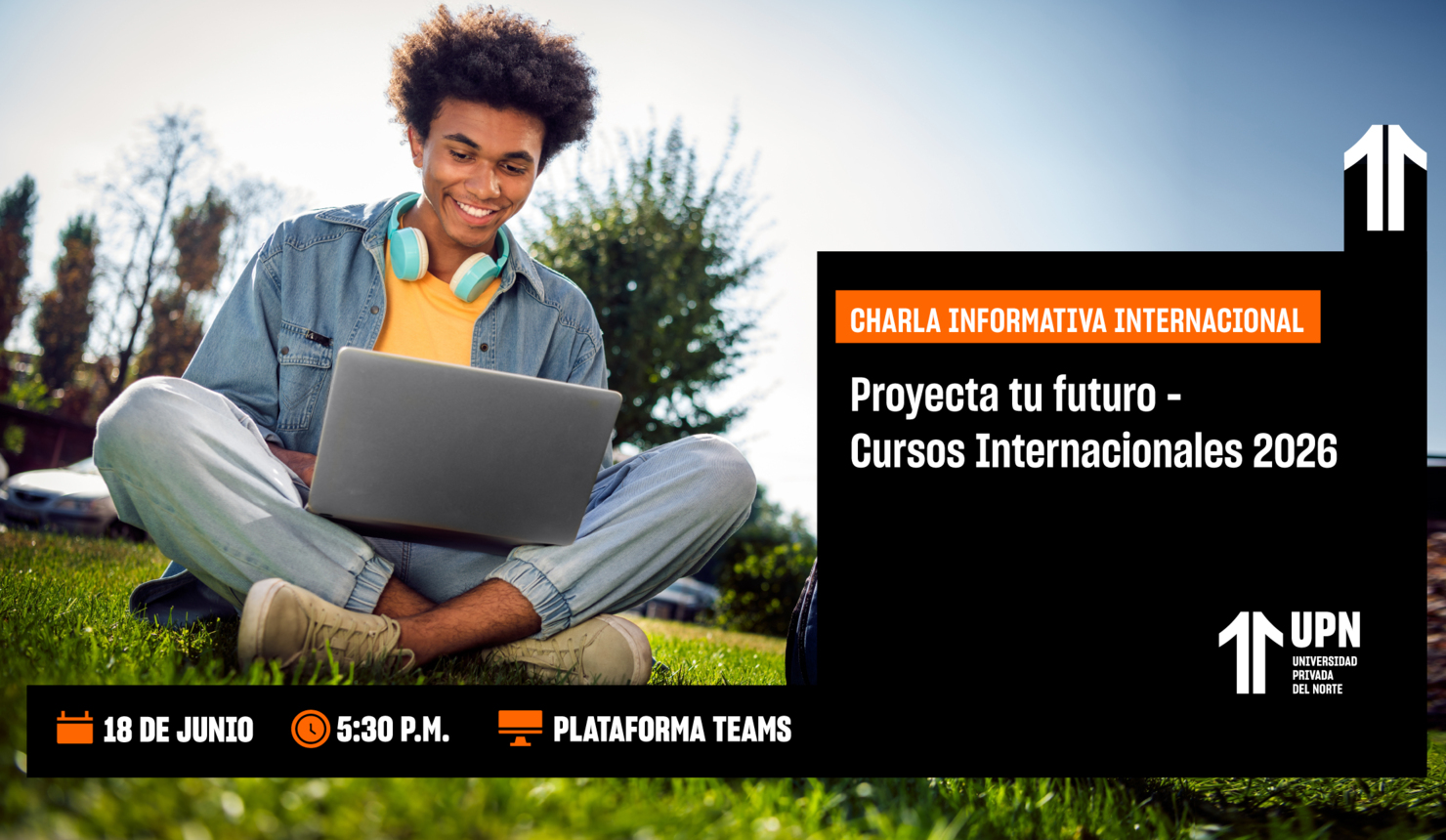 CHARLA INFORMATIVA INTERNACIONAL

Proyecta tu futuro - Cursos Internacionales 2026

UPN
UNIVERSIDAD PRIVADA DEL NORTE

18 DE JUNIO 5:30 P.M. PLATAFORMA TEAMS